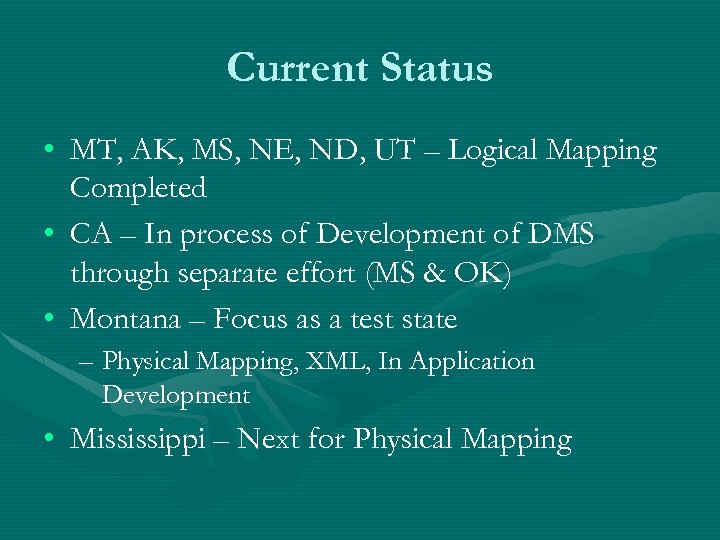 Current Status

• MT, AK, MS, NE, ND, UT – Logical Mapping Completed

• CA – In process of Development of DMS through separate effort (MS & OK)

• Montana – Focus as a test state
– Physical Mapping, XML, In Application Development

• Mississippi – Next for Physical Mapping